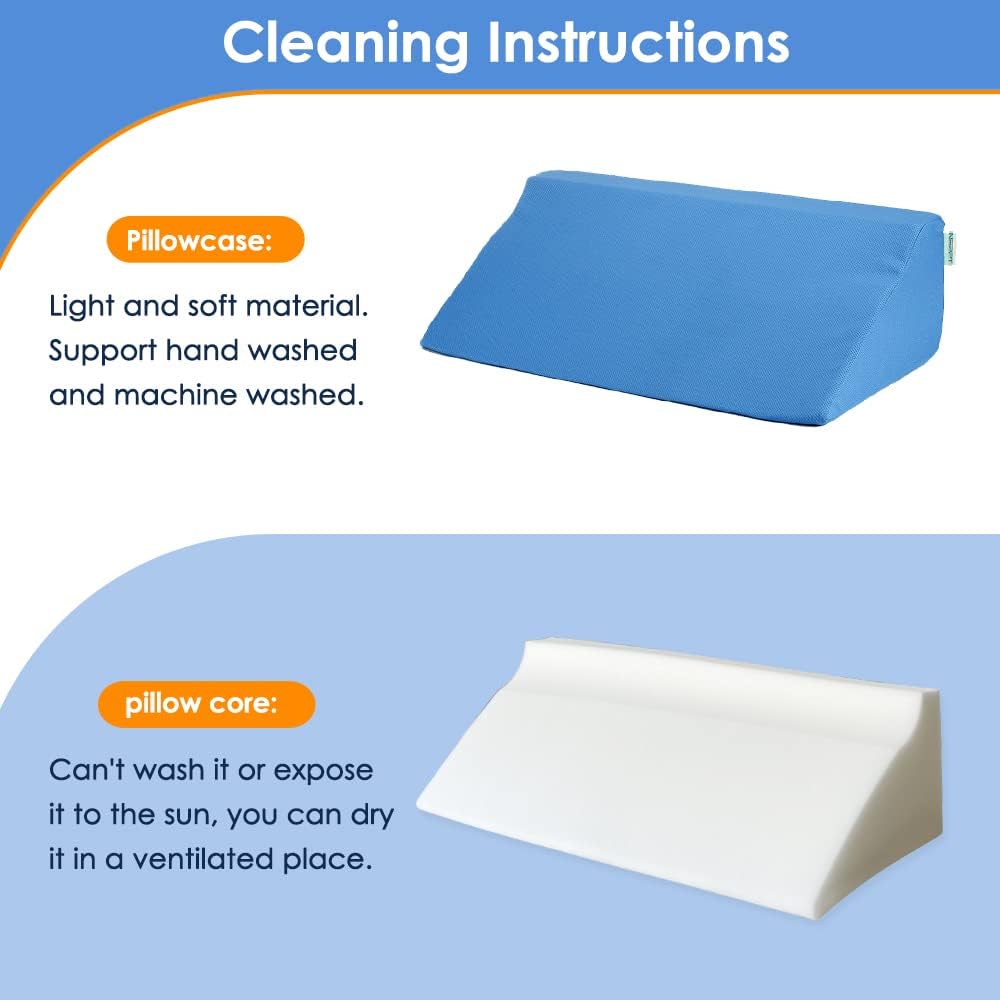 Cleaning Instructions

Pillowcase:

Light and soft material. Support hand washed and machine washed.

pillow core:

Can't wash it or expose it to the sun, you can dry it in a ventilated place.